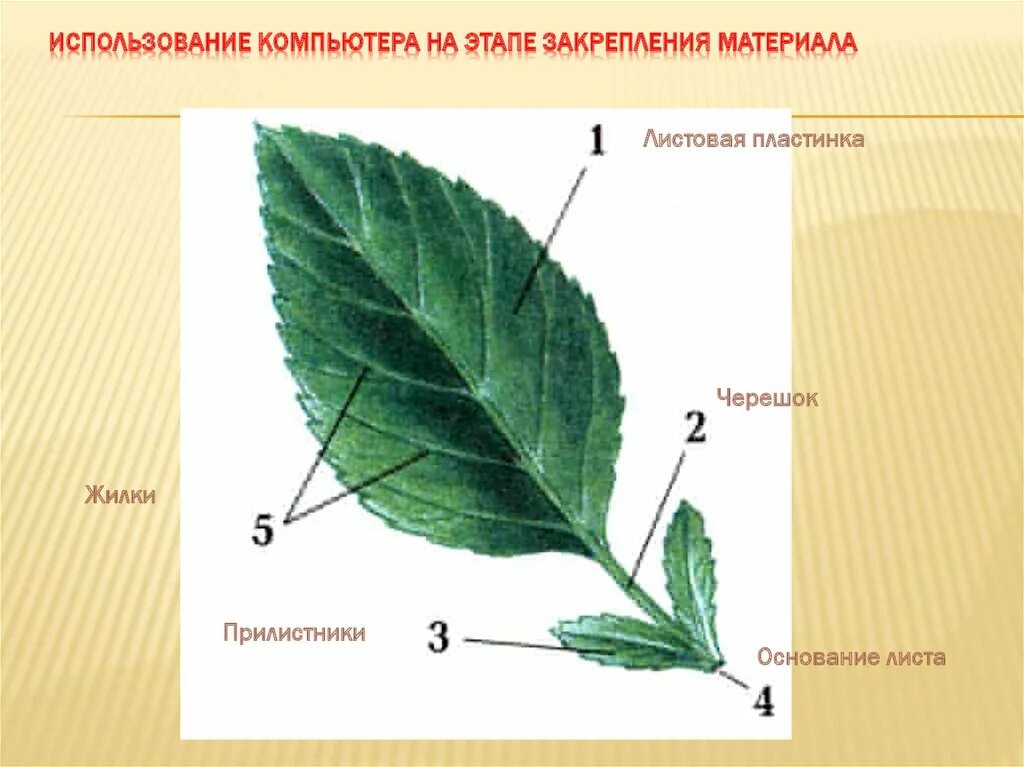 ИСПОЛЬЗОВАНИЕ КОМПЬЮТЕРА НА ЭТАПЕ ЗАКРЕПЛЕНИЯ МАТЕРИАЛА

1

Листовая пластинка

Черешок

2

Жилки

5

Прилистники

3

Основание листа

4